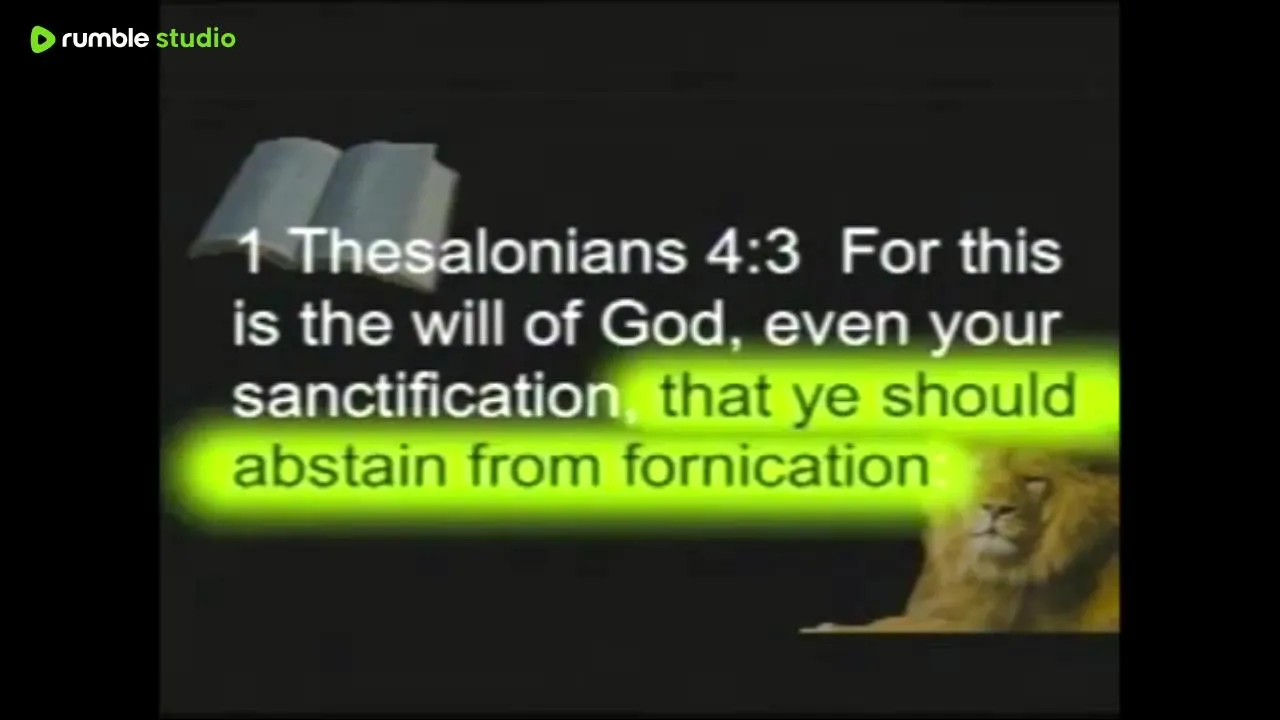 rumble studio

1 Thesalonians 4:3 For this is the will of God, even your sanctification, that ye should abstain from fornication: